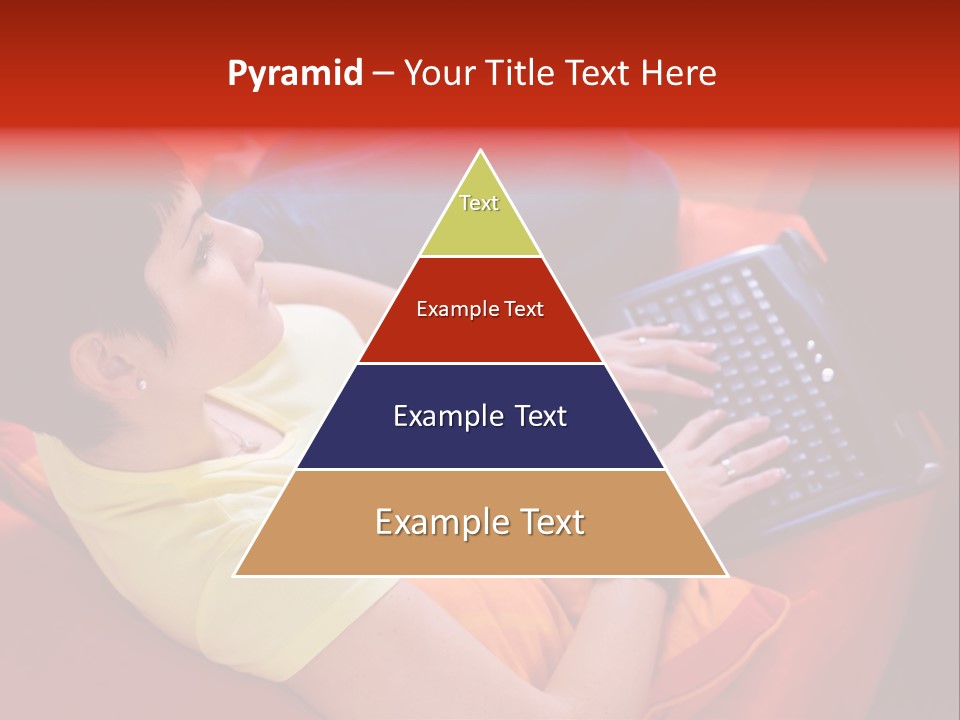 Pyramid – Your Title Text Here

Text

Example Text

Example Text

Example Text